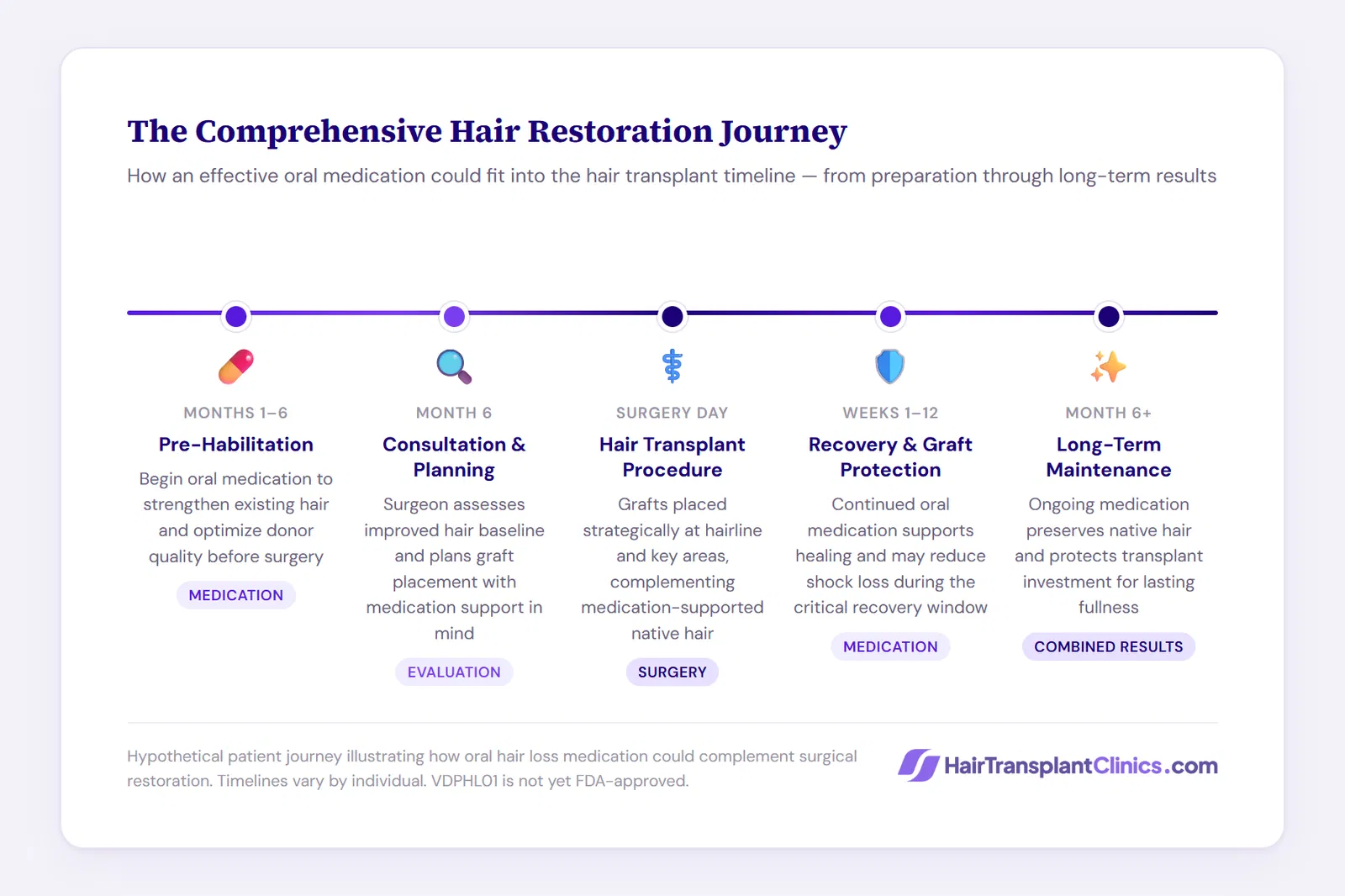 The Comprehensive Hair Restoration Journey

How an effective oral medication could fit into the hair transplant timeline — from preparation through long-term results

MONTHS 1–6

Pre-Habilitation

Begin oral medication to strengthen existing hair and optimize donor quality before surgery

MEDICATION

MONTH 6

Consultation & Planning

Surgeon assesses improved hair baseline and plans graft placement with medication support in mind

EVALUATION

SURGERY DAY

Hair Transplant Procedure

Grafts placed strategically at hairline and key areas, complementing medication-supported native hair

SURGERY

WEEKS 1–12

Recovery & Graft Protection

Continued oral medication supports healing and may reduce shock loss during the critical recovery window

MEDICATION

MONTH 6+

Long-Term Maintenance

Ongoing medication preserves native hair and protects transplant investment for lasting fullness

COMBINED RESULTS

Hypothetical patient journey illustrating how oral hair loss medication could complement surgical restoration. Timelines vary by individual. VDPHL01 is not yet FDA-approved.

HairTransplantClinics.com